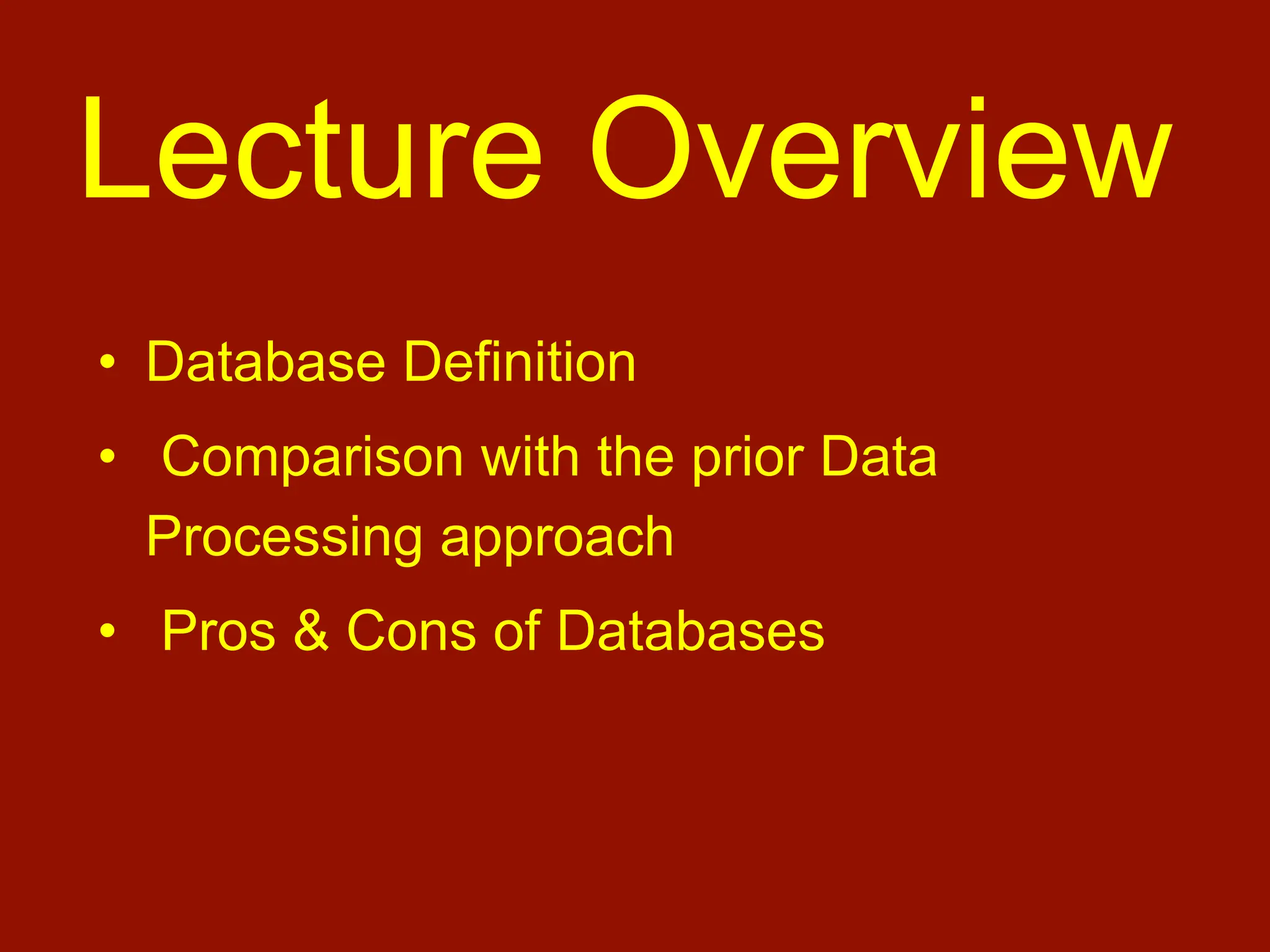 Lecture Overview

• Database Definition
• Comparison with the prior Data Processing approach
• Pros & Cons of Databases